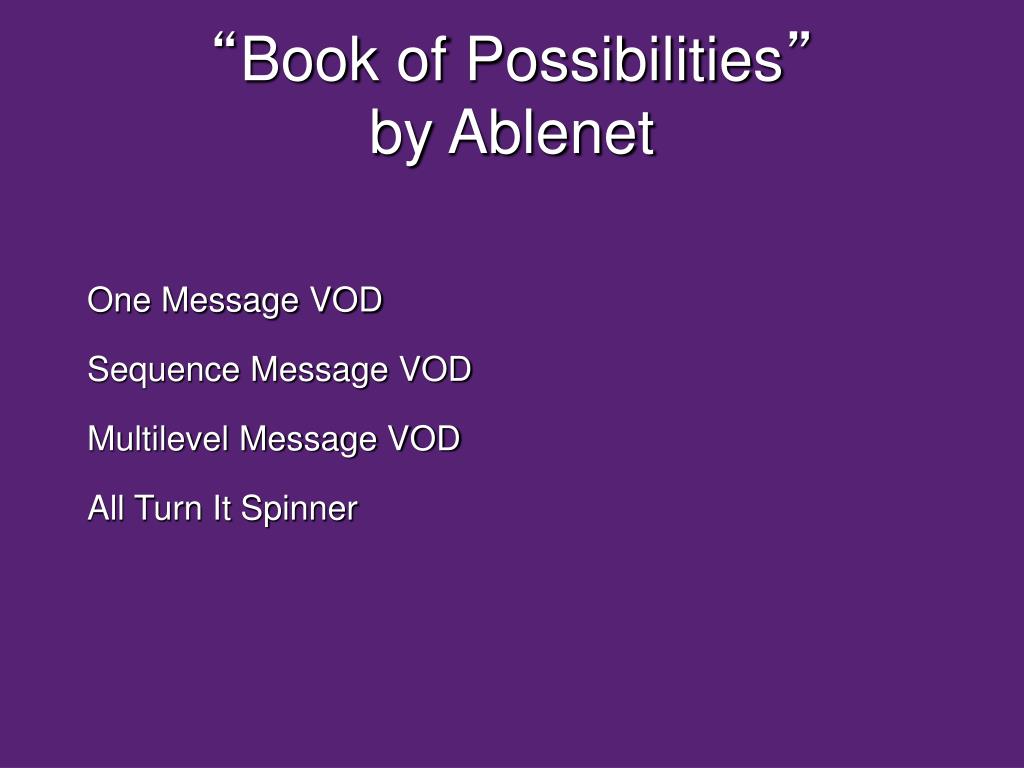 “Book of Possibilities” by Ablenet

One Message VOD

Sequence Message VOD

Multilevel Message VOD

All Turn It Spinner